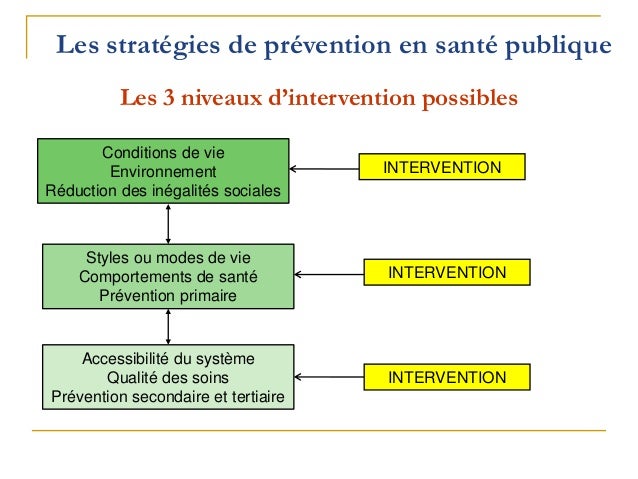 Les stratégies de prévention en santé publique

Les 3 niveaux d'intervention possibles

Conditions de vie
Environnement
Réduction des inégalités sociales

INTERVENTION

Styles ou modes de vie
Comportements de santé
Prévention primaire

INTERVENTION

Accessibilité du système
Qualité des soins
Prévention secondaire et tertiaire

INTERVENTION